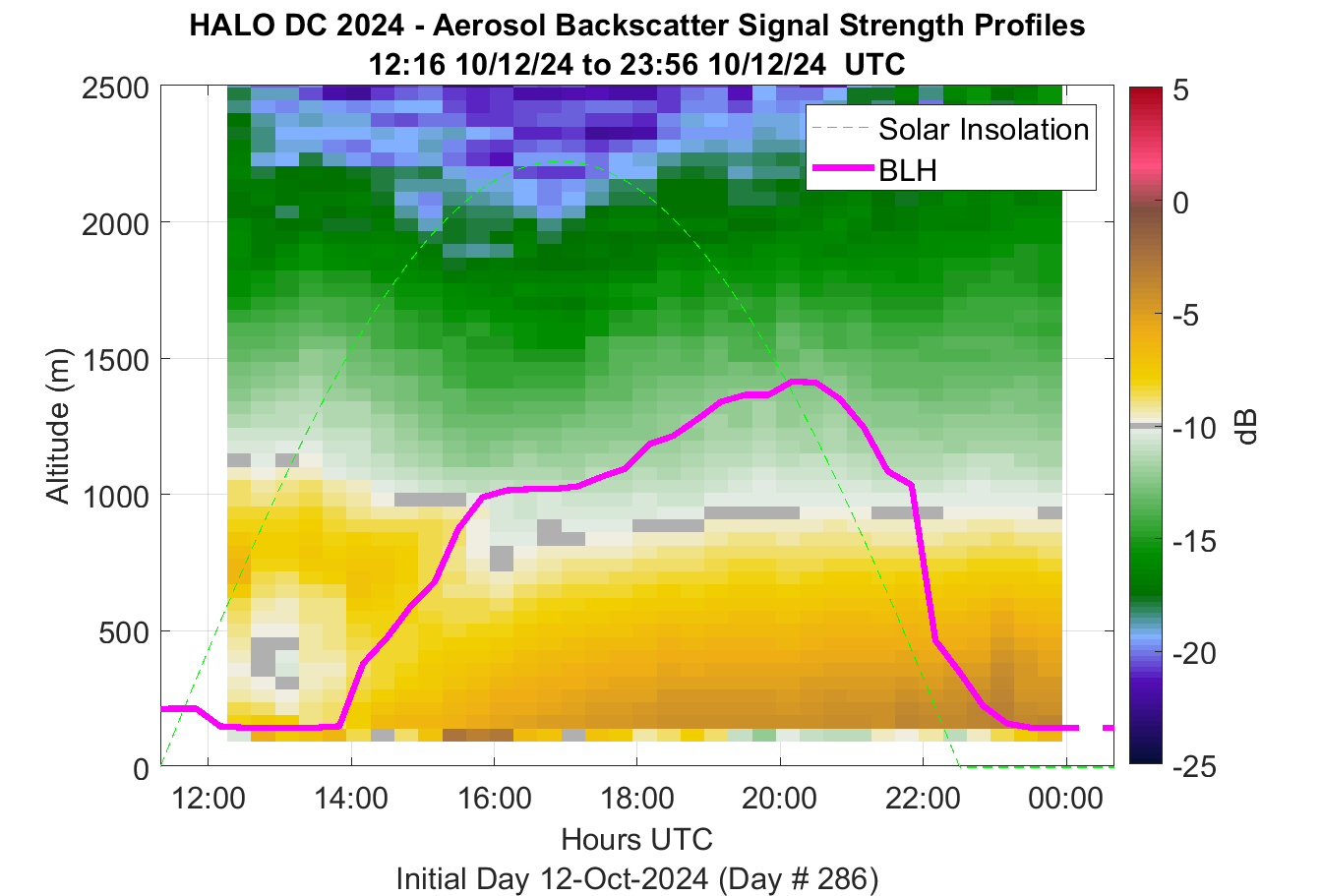 HALO DC 2024 - Aerosol Backscatter Signal Strength Profiles
12:16 10/12/24 to 23:56 10/12/24 UTC

Solar Insolation
BLH

Altitude (m)
2500
2000
1500
1000
500
0

12:00
14:00
16:00
18:00
20:00
22:00
00:00

Hours UTC
Initial Day 12-Oct-2024 (Day # 286)

5
0
-5
-10
-15
-20
-25
dB